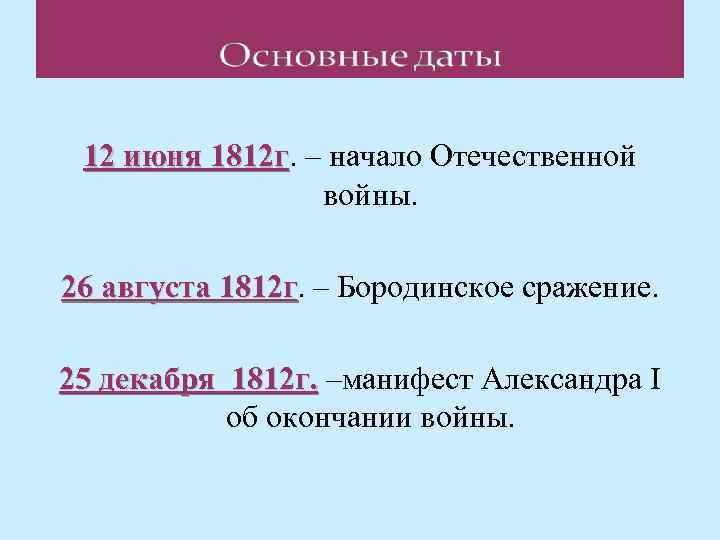 Основные даты

12 июня 1812г. – начало Отечественной войны.

26 августа 1812г. – Бородинское сражение.

25 декабря 1812г. –манифест Александра I об окончании войны.